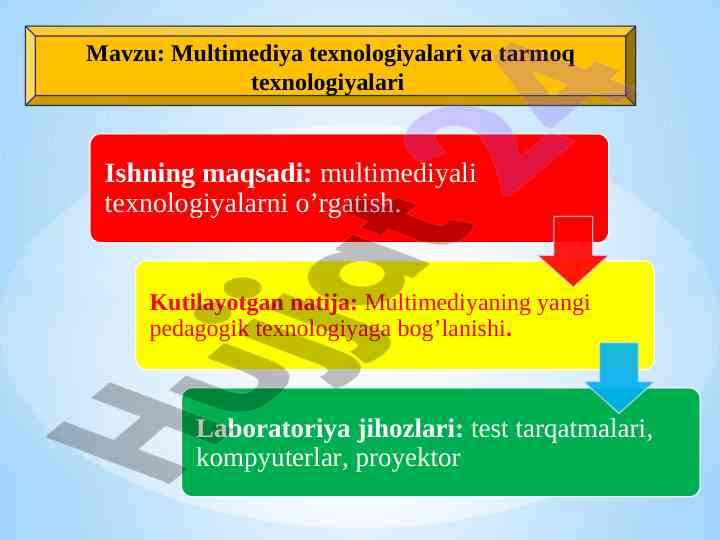 Mavzu: Multimediya texnologiyalari va tarmoq texnologiyalari

Ishning maqsadi: multimediyali texnologiyalarni o’rgatish.

Kutilayotgan natija: Multimediyaning yangi pedagogik texnologiyaga bog’lanishi.

Laboratoriya jihozlari: test tarqatmalari, kompyuterlar, proyektor

Hujjat24